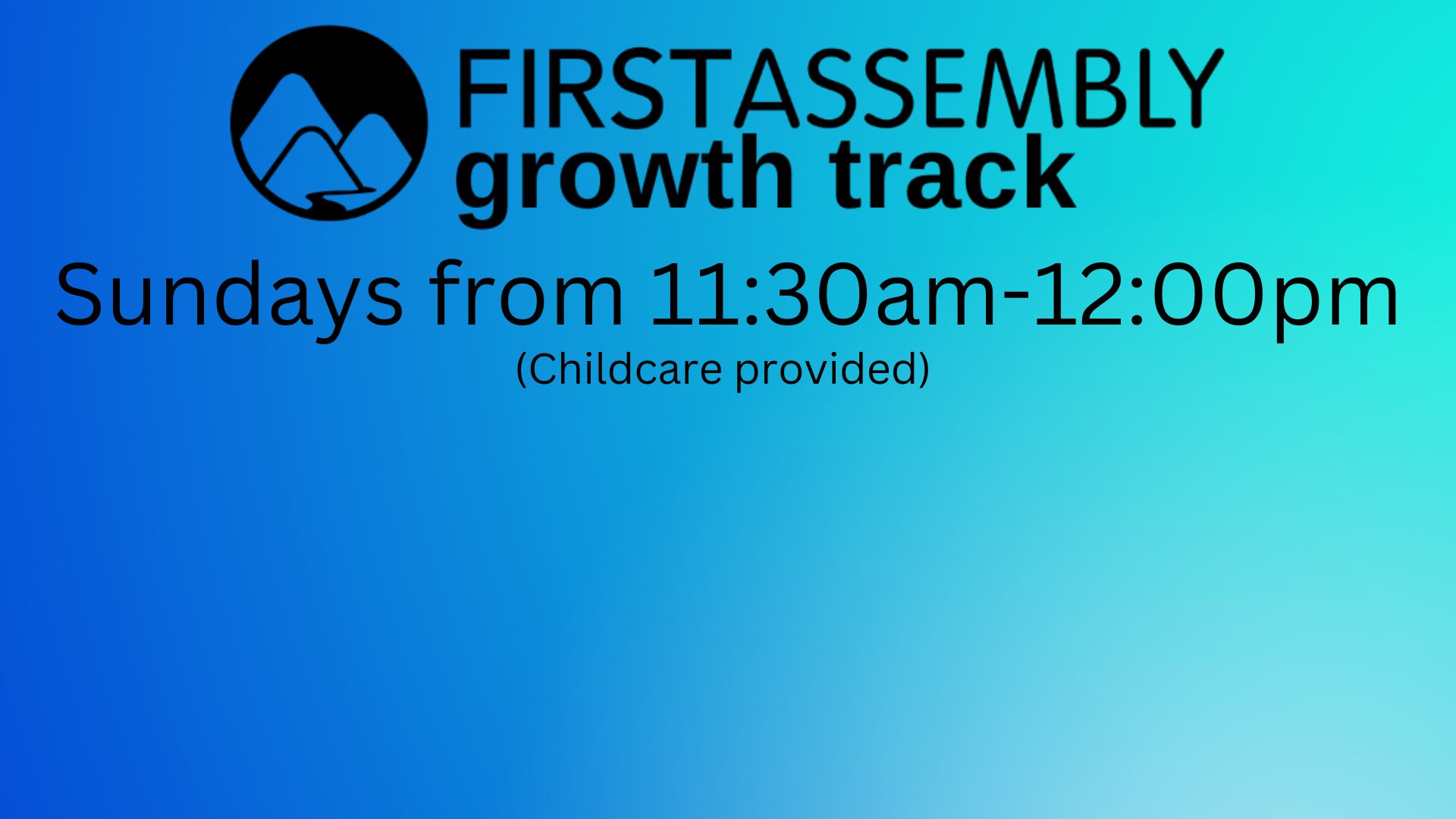 FIRSTASSEMBLY
growth track

Sundays from 11:30am-12:00pm
(Childcare provided)